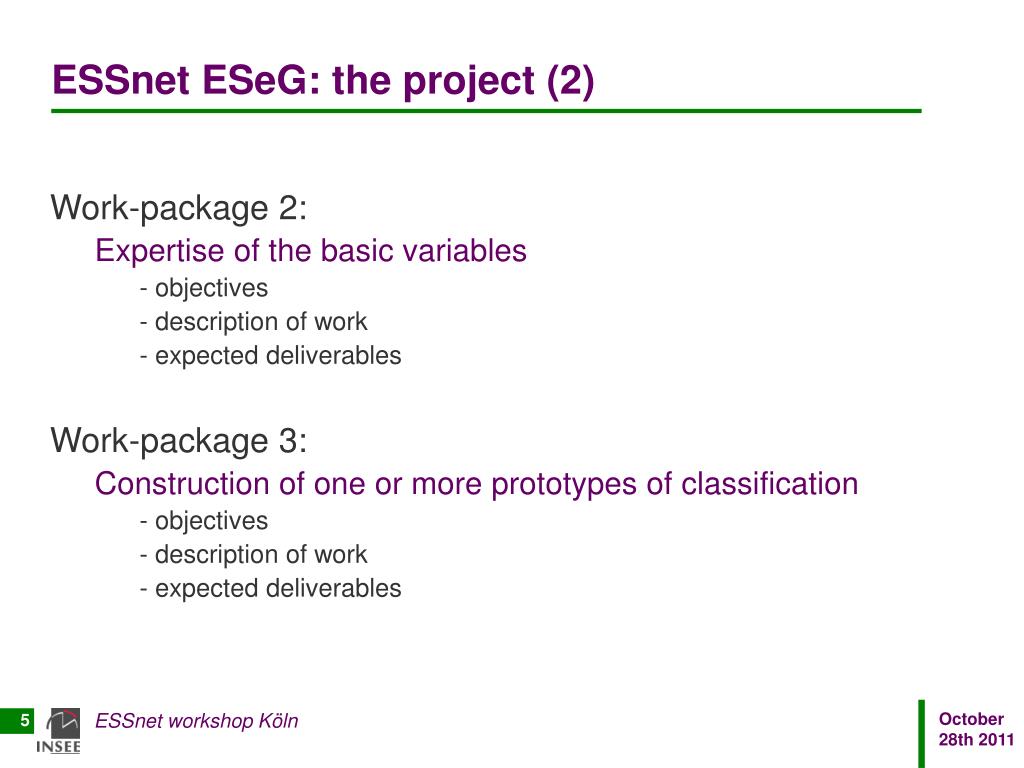 ESSnet ESeG: the project (2)

Work-package 2:
Expertise of the basic variables
- objectives
- description of work
- expected deliverables

Work-package 3:
Construction of one or more prototypes of classification
- objectives
- description of work
- expected deliverables

5
INSEE
ESSnet workshop Köln
October 28th 2011